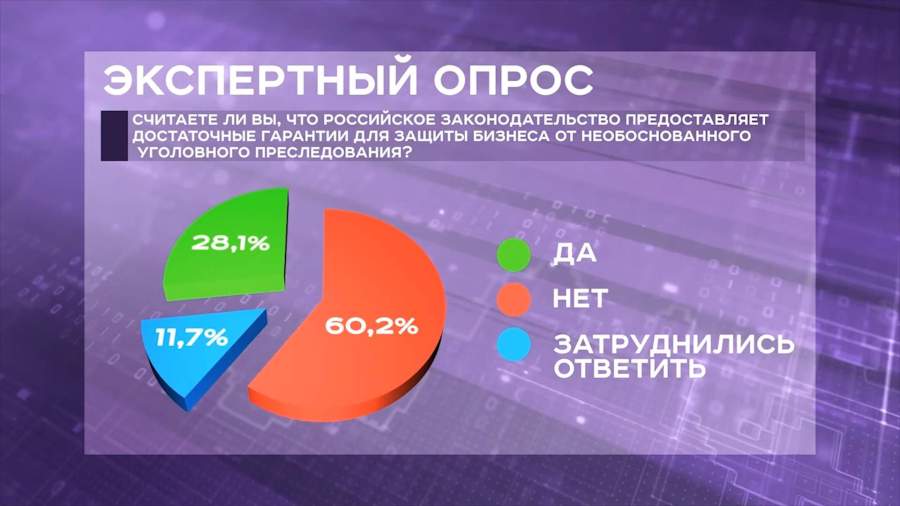 ЭКСПЕРТНЫЙ ОПРОС

СЧИТАЕТЕ ЛИ ВЫ, ЧТО РОССИЙСКОЕ ЗАКОНОДАТЕЛЬСТВО ПРЕДОСТАВЛЯЕТ ДОСТАТОЧНЫЕ ГАРАНТИИ ДЛЯ ЗАЩИТЫ БИЗНЕСА ОТ НЕОБОСНОВАННОГО УГОЛОВНОГО ПРЕСЛЕДОВАНИЯ?

28,1%

11,7%

60,2%

ДА

НЕТ

ЗАТРУДНИЛИСЬ ОТВЕТИТЬ